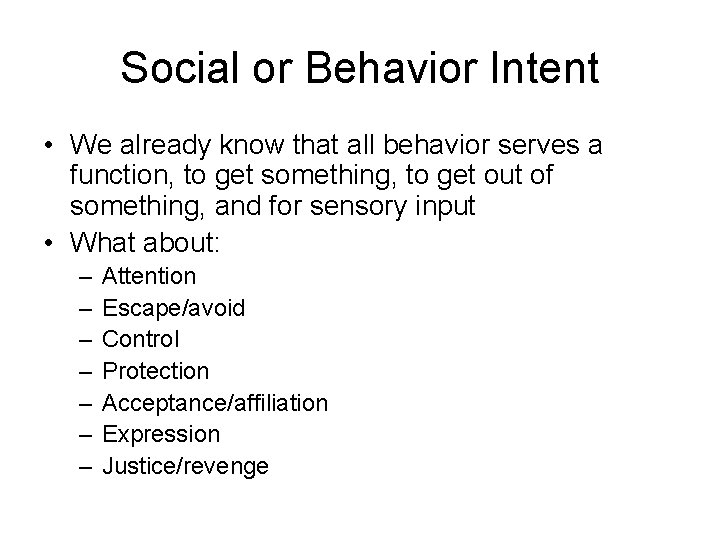 Social or Behavior Intent

• We already know that all behavior serves a function, to get something, to get out of something, and for sensory input
• What about:
– Attention
– Escape/avoid
– Control
– Protection
– Acceptance/affiliation
– Expression
– Justice/revenge